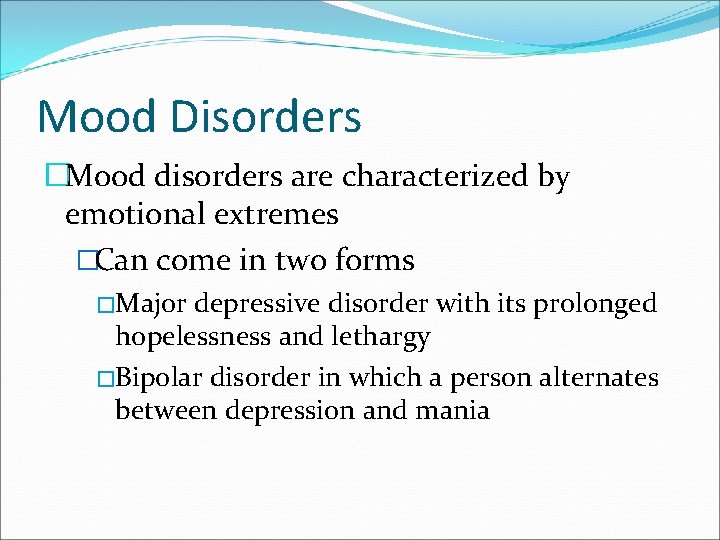 Mood Disorders

□Mood disorders are characterized by emotional extremes

□Can come in two forms

□Major depressive disorder with its prolonged hopelessness and lethargy

□Bipolar disorder in which a person alternates between depression and mania